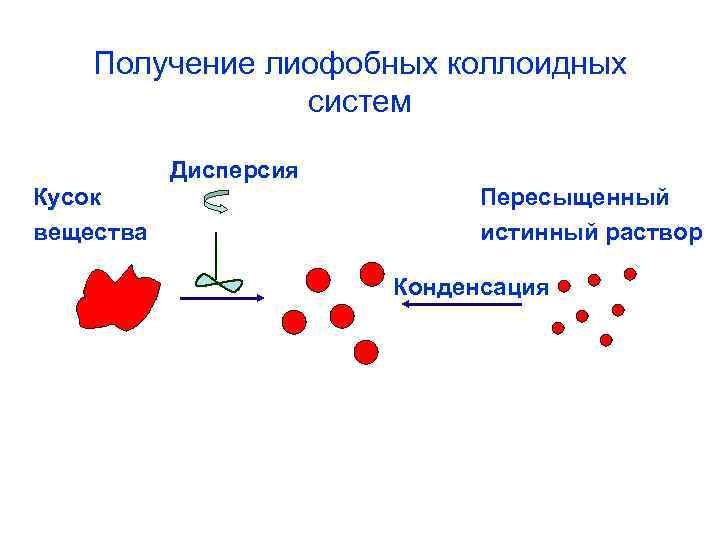 Получение лиофобных коллоидных систем

Дисперсия

Кусок вещества

Пересыщенный истинный раствор

Конденсация